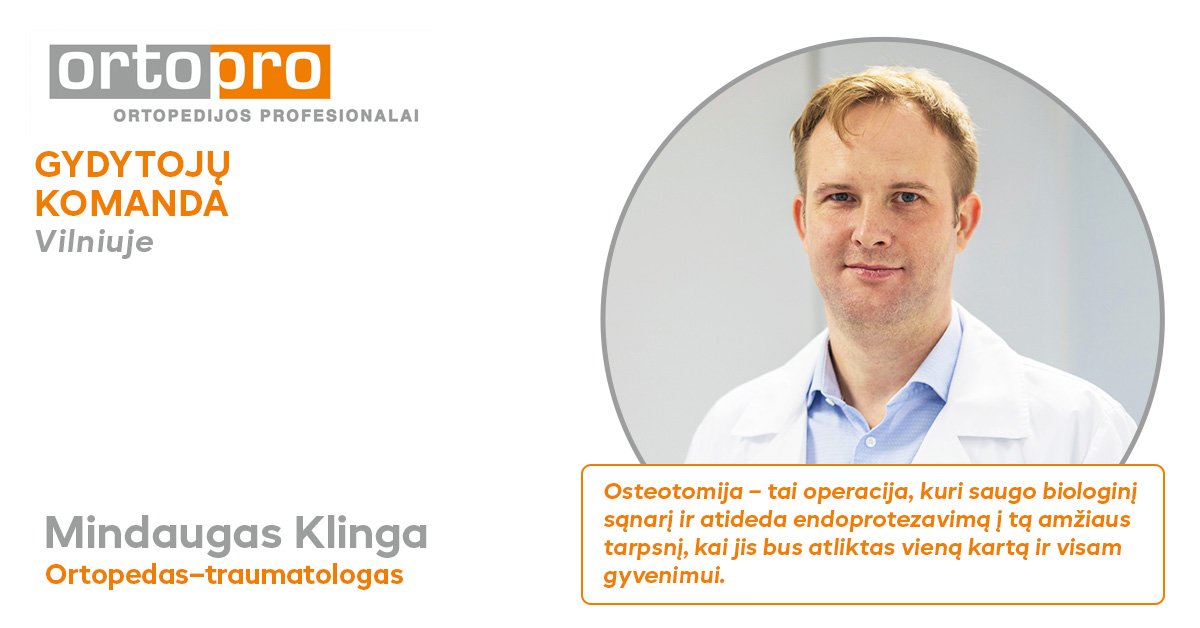 ortopro
ORTOPEDIJOS PROFESIONALAI

GYDYTOJŲ KOMANDA
Vilniuje

Mindaugas Klinga
Ortopedas–traumatologas

Osteotomija – tai operacija, kuri saugo biologinį sąnarį ir atideda endoprotezavimą į tą amžiaus tarpsnį, kai jis bus atliktas vieną kartą ir visam gyvenimui.